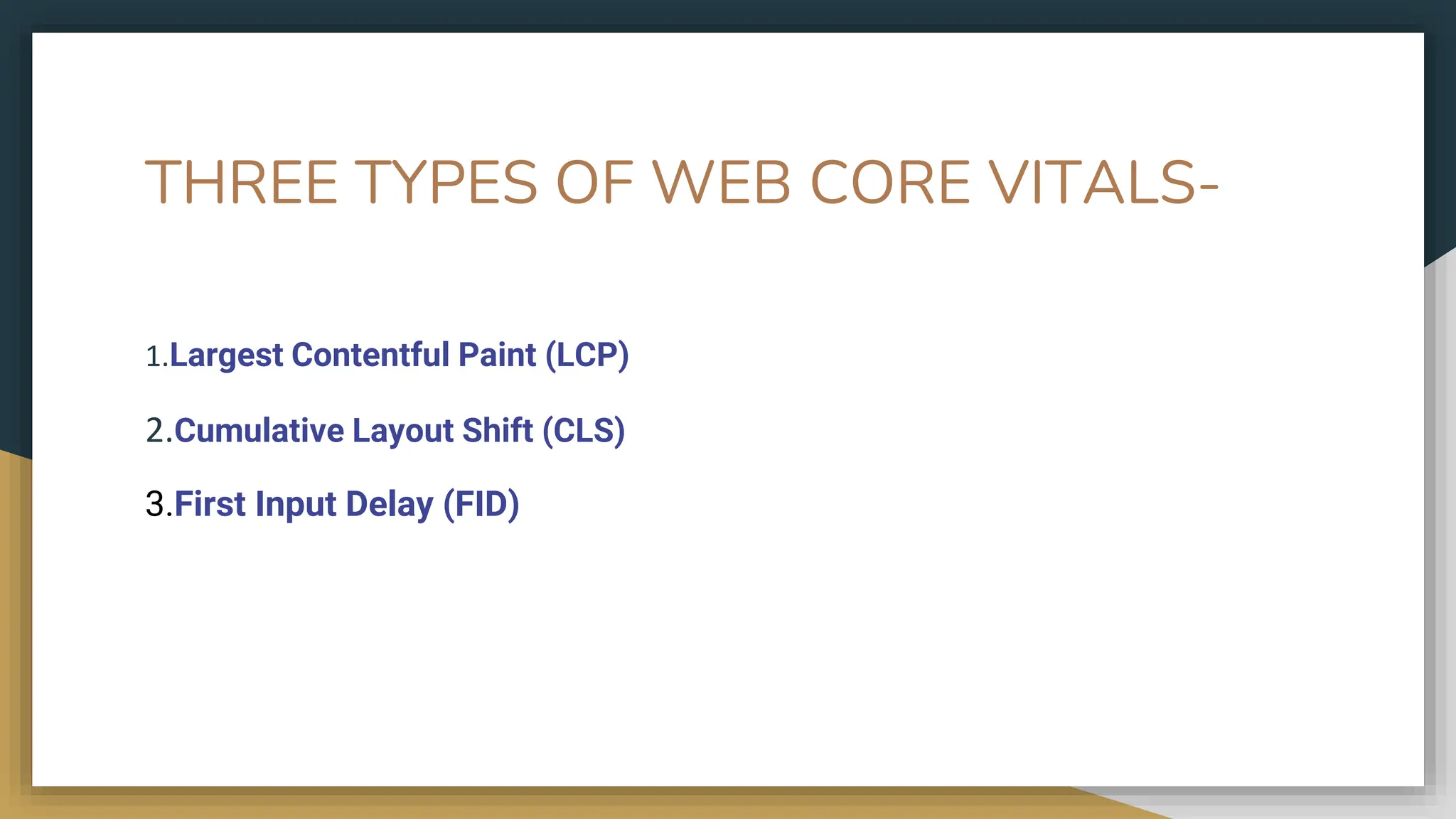 THREE TYPES OF WEB CORE VITALS-

1.Largest Contentful Paint (LCP)

2.Cumulative Layout Shift (CLS)

3.First Input Delay (FID)